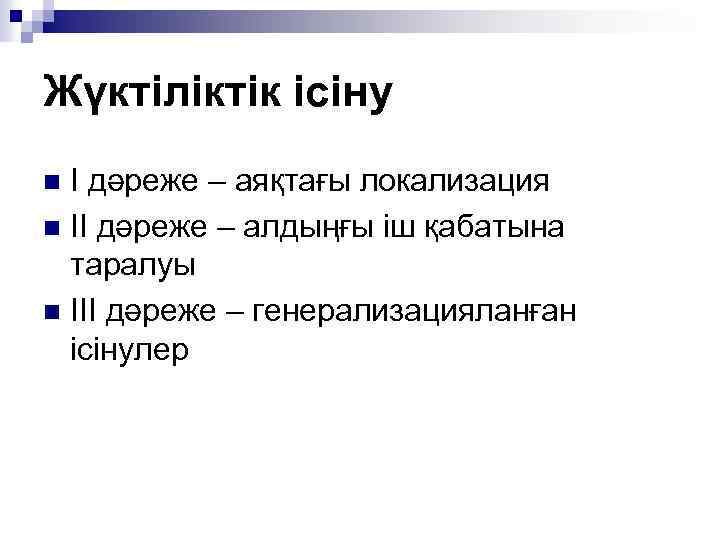 Жүктіліктік ісіну

I дәреже – аяқтағы локализация

II дәреже – алдыңғы іш қабатына таралуы

III дәреже – генерализацияланған ісінулер